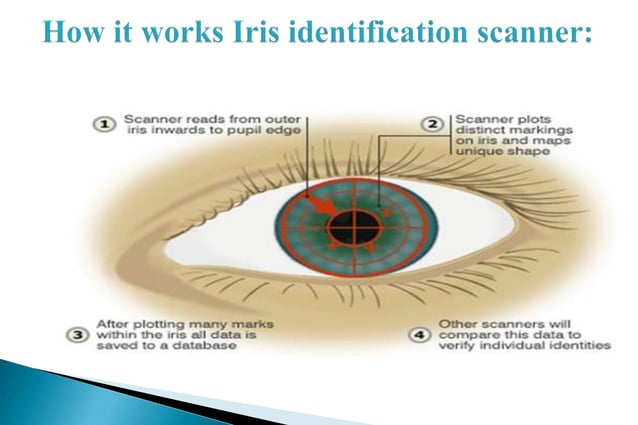 How it works Iris identification scanner:

1 Scanner reads from outer iris inwards to pupil edge

2 Scanner plots distinct markings on iris and maps unique shape

3 After plotting many marks within the iris all data is saved to a database

4 Other scanners will compare this data to verify individual identities